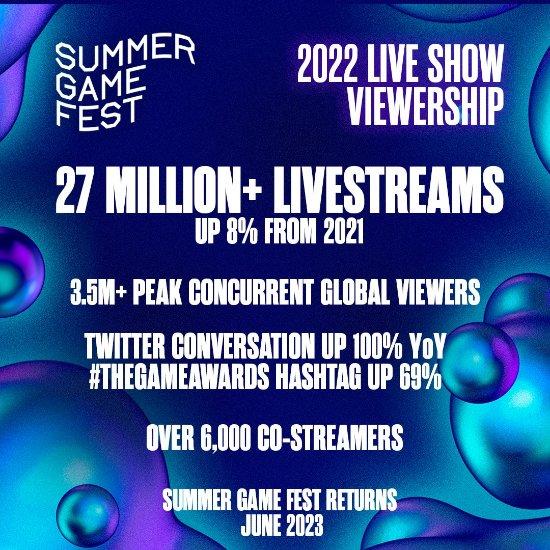 SUMMER GAME FEST

2022 LIVE SHOW VIEWERSHIP

27 MILLION+ LIVESTREAMS
UP 8% FROM 2021

3.5M+ PEAK CONCURRENT GLOBAL VIEWERS

TWITTER CONVERSATION UP 100% YoY
#THEGAMEAWARDS HASHTAG UP 69%

OVER 6,000 CO-STREAMERS

SUMMER GAME FEST RETURNS
JUNE 2023